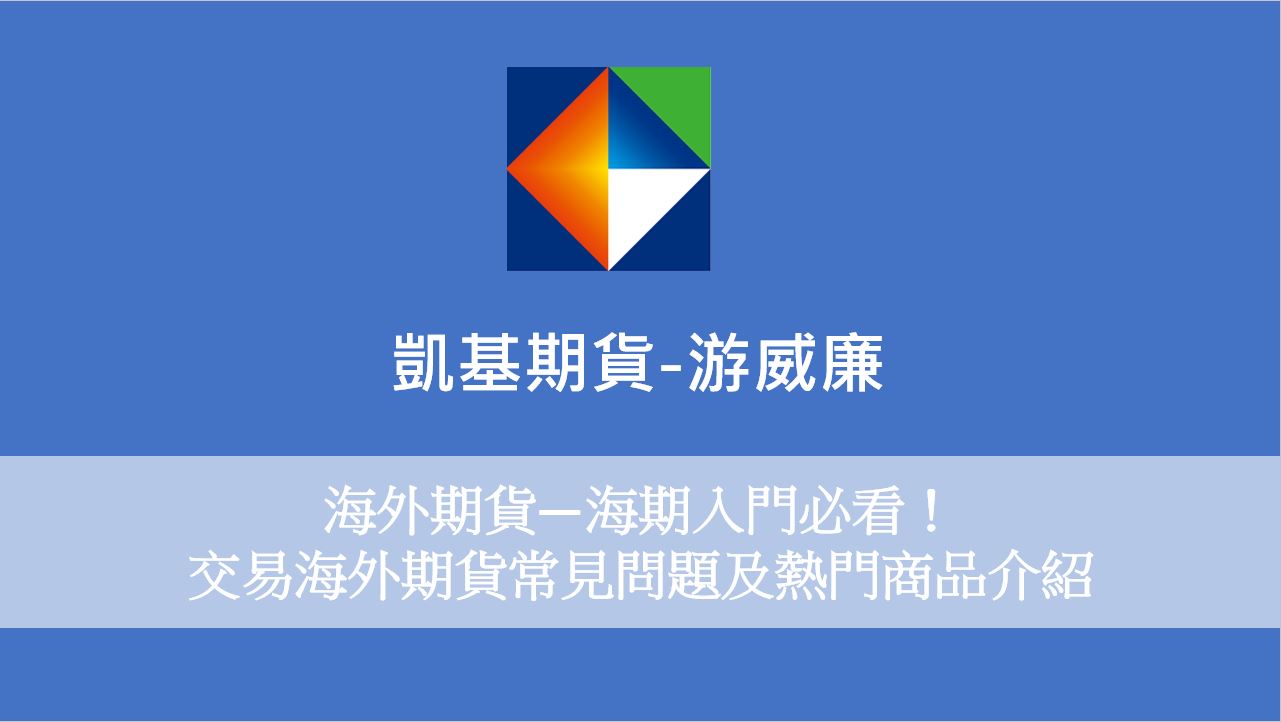 凱基期貨-游威廉

海外期貨—海期入門必看！
交易海外期貨常見問題及熱門商品介紹